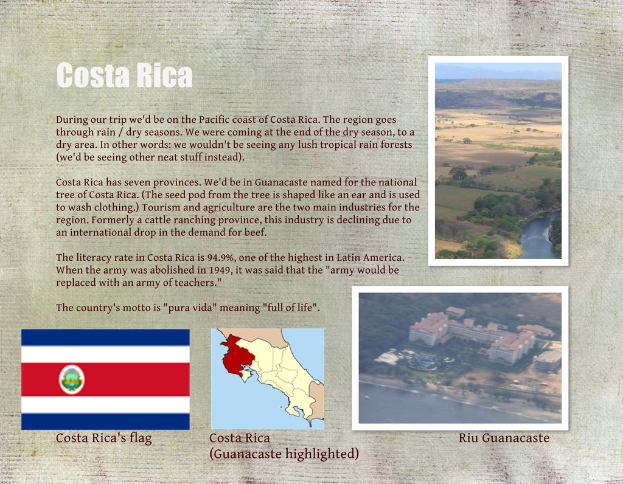 Costa Rica

During our trip we'd be on the Pacific coast of Costa Rica. The region goes through rain / dry seasons. We were coming at the end of the dry season, to a dry area. In other words: we wouldn't be seeing any lush tropical rain forests (we'd be seeing other neat stuff instead).

Costa Rica has seven provinces. We'd be in Guanacaste named for the national tree of Costa Rica. (The seed pod from the tree is shaped like an ear and is used to wash clothing.) Tourism and agriculture are the two main industries for the region. Formerly a cattle ranching province, this industry is declining due to an international drop in the demand for beef.

The literacy rate in Costa Rica is 94.9%, one of the highest in Latin America. When the army was abolished in 1949, it was said that the "army would be replaced with an army of teachers."

The country's motto is "pura vida" meaning "full of life".

Costa Rica's flag

Costa Rica
(Guanacaste highlighted)

Riu Guanacaste